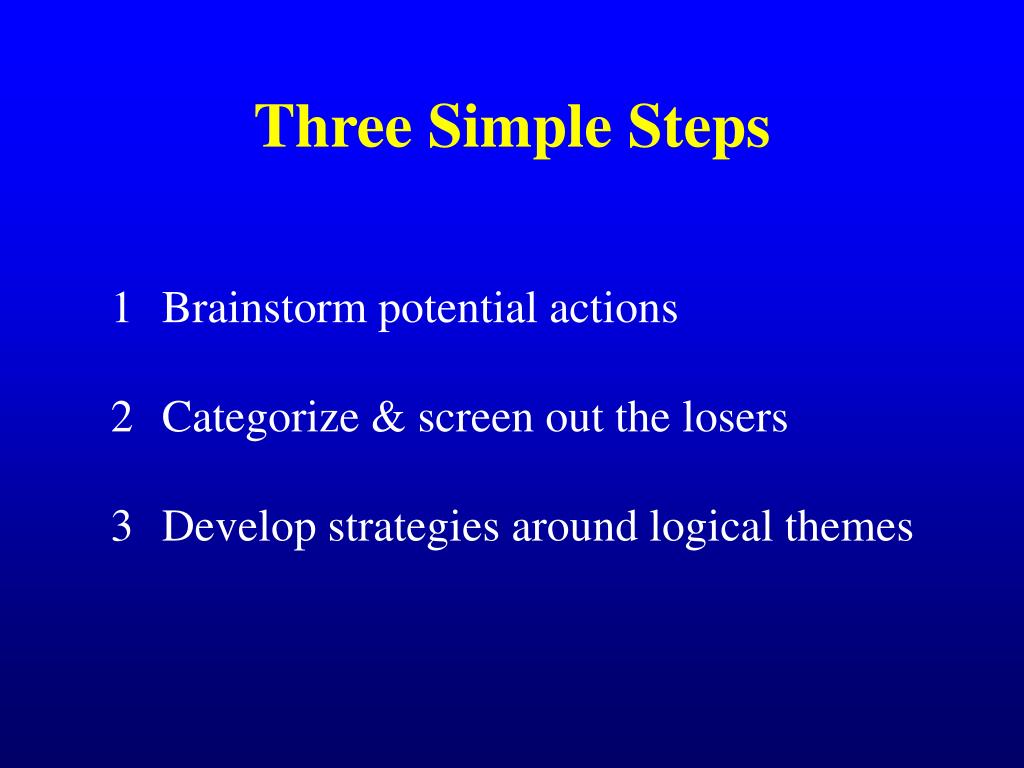 Three Simple Steps

1 Brainstorm potential actions

2 Categorize & screen out the losers

3 Develop strategies around logical themes